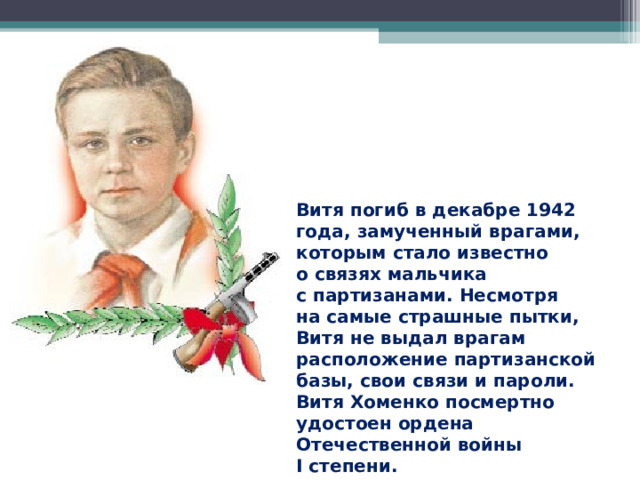 Витя погиб в декабре 1942 года, замученный врагами, которым стало известно о связях мальчика с партизанами. Несмотря на самые страшные пытки, Витя не выдал врагам расположение партизанской базы, свои связи и пароли. Витя Хоменко посмертно удостоен ордена Отечественной войны I степени.